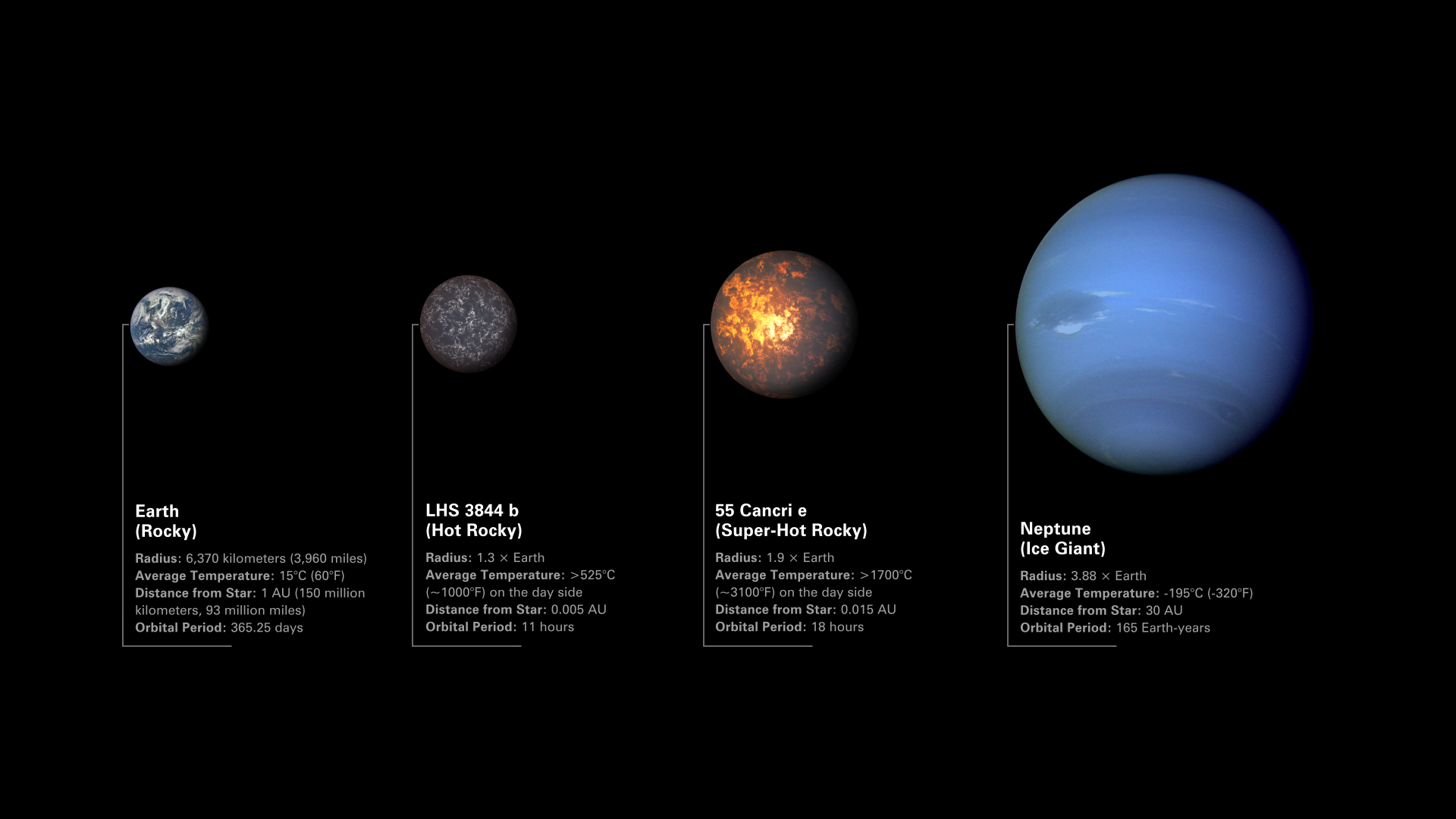 Earth
(Rocky)

Radius: 6,370 kilometers (3,960 miles)
Average Temperature: 15°C (60°F)
Distance from Star: 1 AU (150 million kilometers, 93 million miles)
Orbital Period: 365.25 days

LHS 3844 b
(Hot Rocky)

Radius: 1.3 × Earth
Average Temperature: >525°C (~1000°F) on the day side
Distance from Star: 0.005 AU
Orbital Period: 11 hours

55 Cancri e
(Super-Hot Rocky)

Radius: 1.9 × Earth
Average Temperature: >1700°C (~3100°F) on the day side
Distance from Star: 0.015 AU
Orbital Period: 18 hours

Neptune
(Ice Giant)

Radius: 3.88 × Earth
Average Temperature: -195°C (-320°F)
Distance from Star: 30 AU
Orbital Period: 165 Earth-years